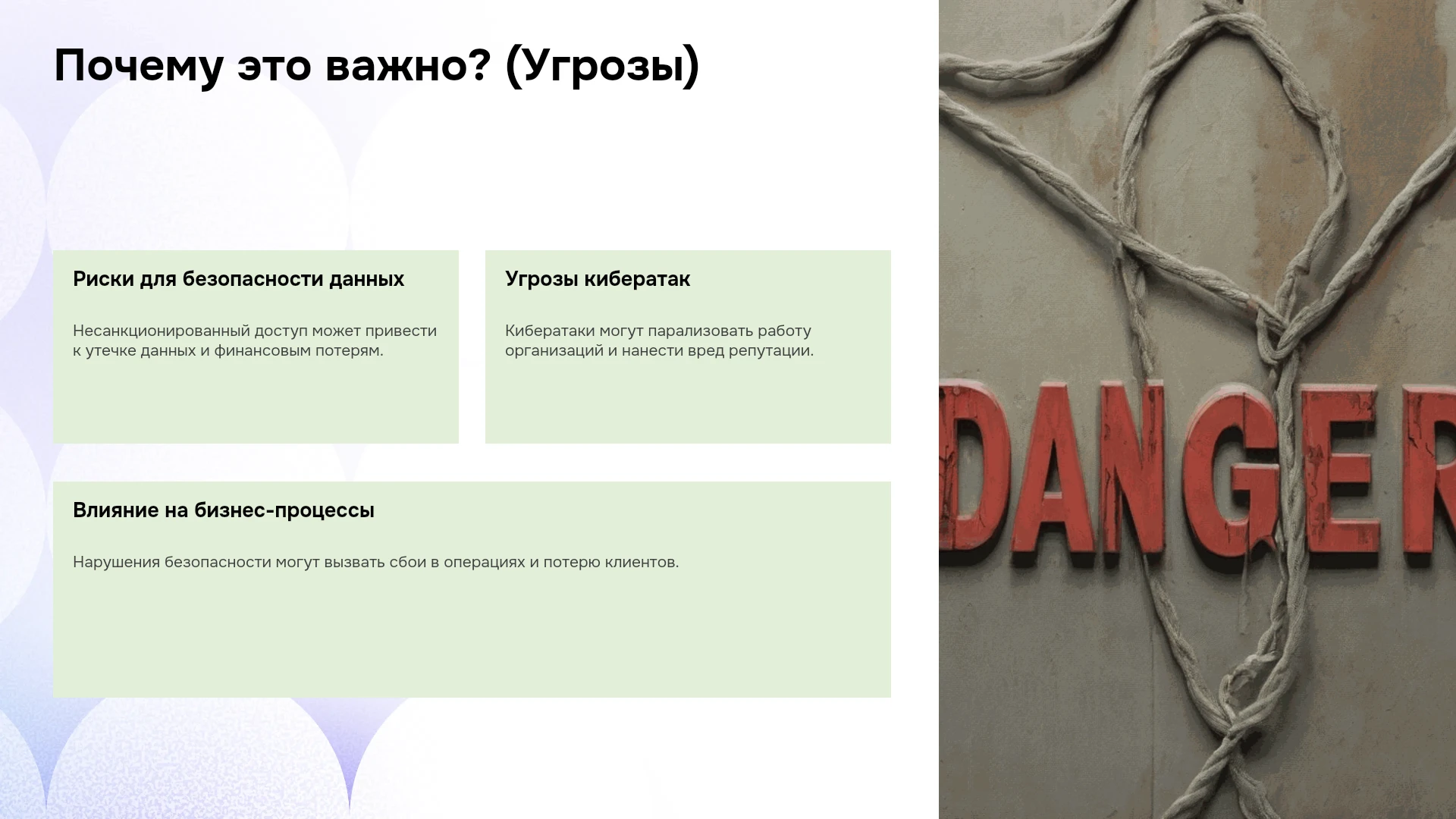 Почему это важно? (Угрозы)

Риски для безопасности данных

Несанкционированный доступ может привести к утечке данных и финансовым потерям.

Угрозы кибератак

Кибератаки могут парализовать работу организаций и нанести вред репутации.

Влияние на бизнес-процессы

Нарушения безопасности могут вызвать сбои в операциях и потерю клиентов.

DANGER